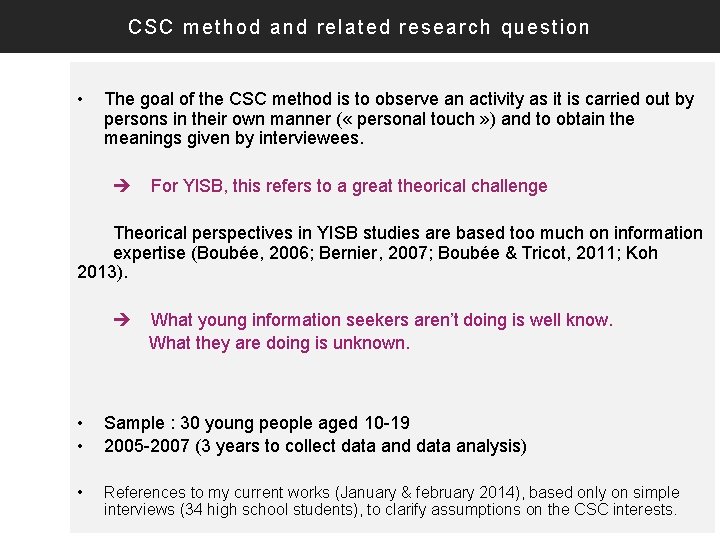 CSC method and related research question

• The goal of the CSC method is to observe an activity as it is carried out by persons in their own manner (« personal touch ») and to obtain the meanings given by interviewees.

➔ For YISB, this refers to a great theorical challenge

Theorical perspectives in YISB studies are based too much on information expertise (Boubée, 2006; Bernier, 2007; Boubée & Tricot, 2011; Koh 2013).

➔ What young information seekers aren't doing is well know. What they are doing is unknown.

• Sample : 30 young people aged 10-19
• 2005-2007 (3 years to collect data and data analysis)

• References to my current works (January & february 2014), based only on simple interviews (34 high school students), to clarify assumptions on the CSC interests.